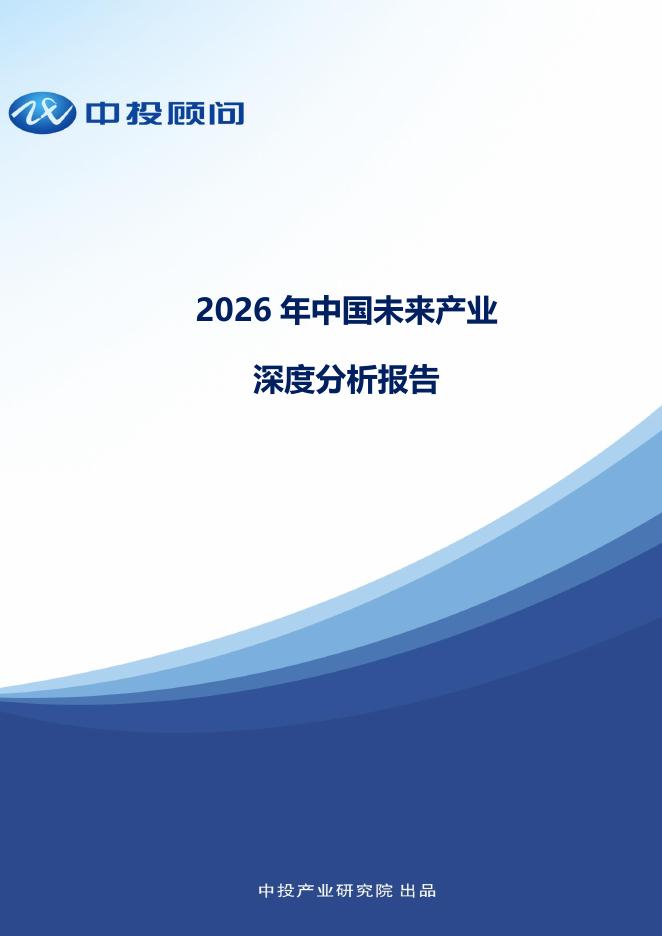 中投顾问

2026 年中国未来产业

深度分析报告

中投产业研究院 出品